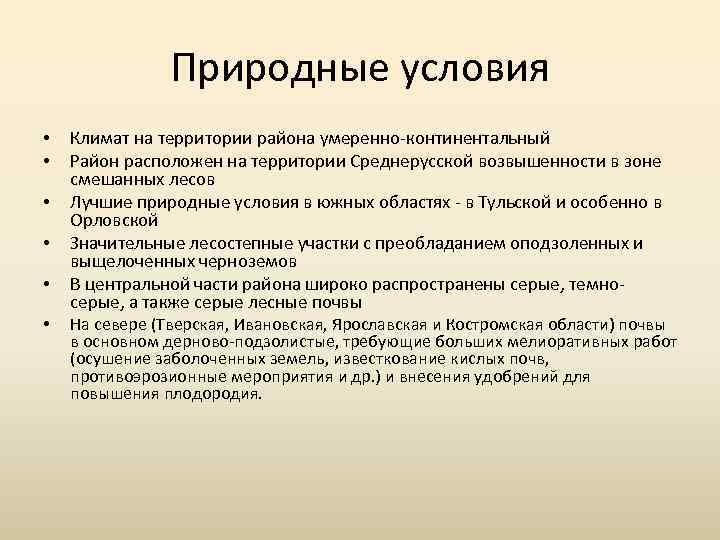 Природные условия

• Климат на территории района умеренно-континентальный
• Район расположен на территории Среднерусской возвышенности в зоне смешанных лесов
• Лучшие природные условия в южных областях - в Тульской и особенно в Орловской
• Значительные лесостепные участки с преобладанием оподзоленных и выщелоченных черноземов
• В центральной части района широко распространены серые, темно-серые, а также серые лесные почвы
• На севере (Тверская, Ивановская, Ярославская и Костромская области) почвы в основном дерново-подзолистые, требующие больших мелиоративных работ (осушение заболоченных земель, известкование кислых почв, противоэрозионные мероприятия и др.) и внесения удобрений для повышения плодородия.